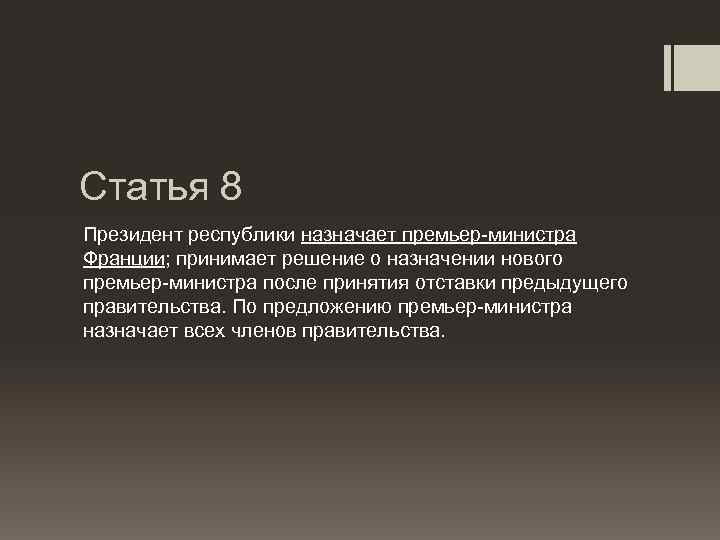 Статья 8

Президент республики назначает премьер-министра Франции; принимает решение о назначении нового премьер-министра после принятия отставки предыдущего правительства. По предложению премьер-министра назначает всех членов правительства.